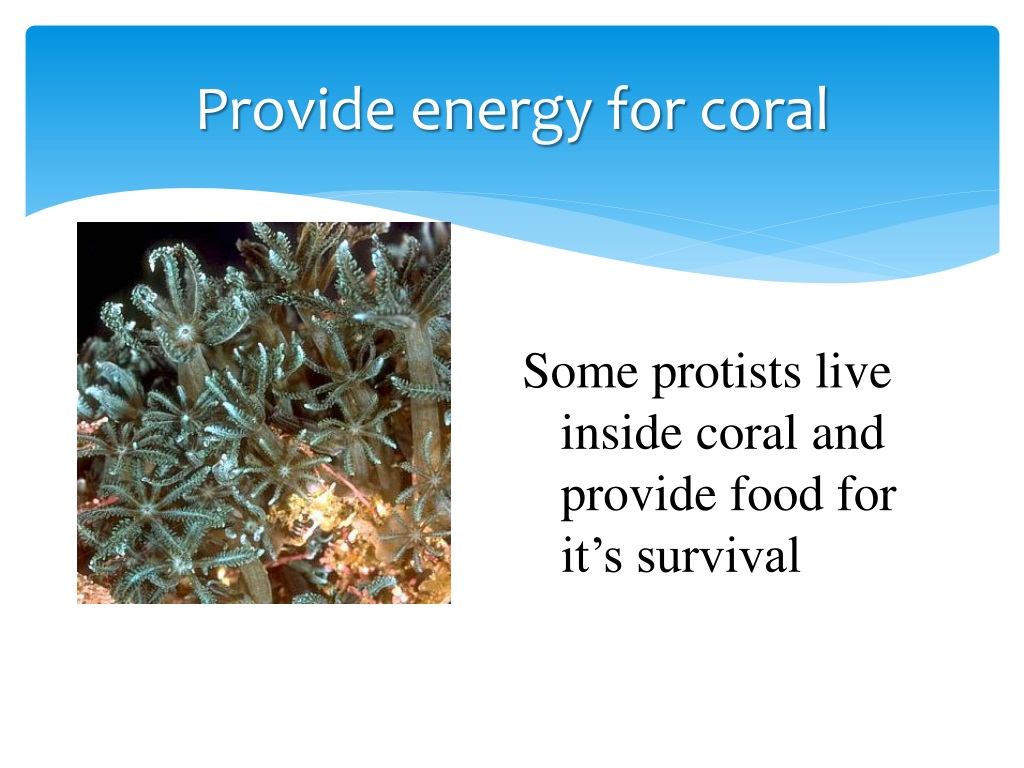 Provide energy for coral

Some protists live inside coral and provide food for it’s survival